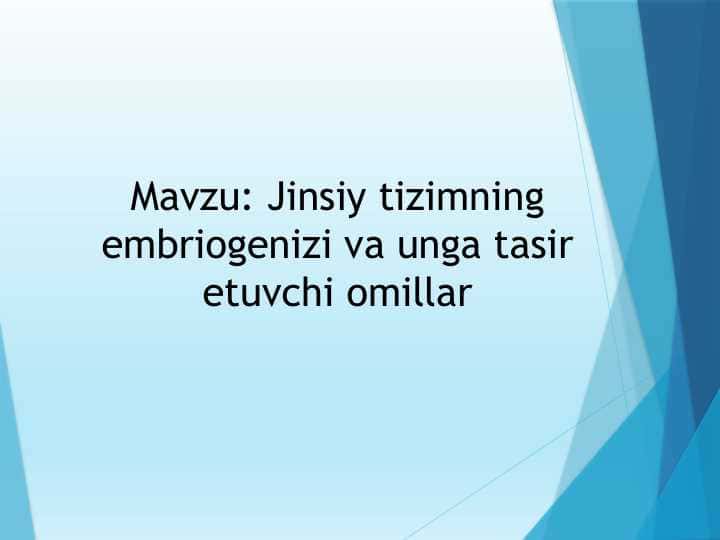 Mavzu: Jinsiy tizimning embriogenizi va unga tasir etuvchi omillar